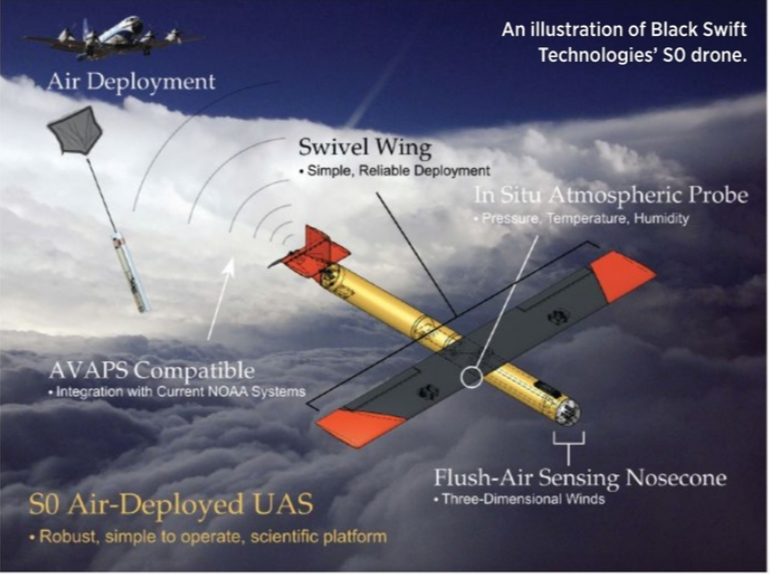 An illustration of Black Swift Technologies' S0 drone.

Air Deployment

Swivel Wing
• Simple, Reliable Deployment

In Situ Atmospheric Probe
• Pressure, Temperature, Humidity

AVAPS Compatible
• Integration with Current NOAA Systems

Flush-Air Sensing Nosecone
• Three-Dimensional Winds

S0 Air-Deployed UAS
• Robust, simple to operate, scientific platform